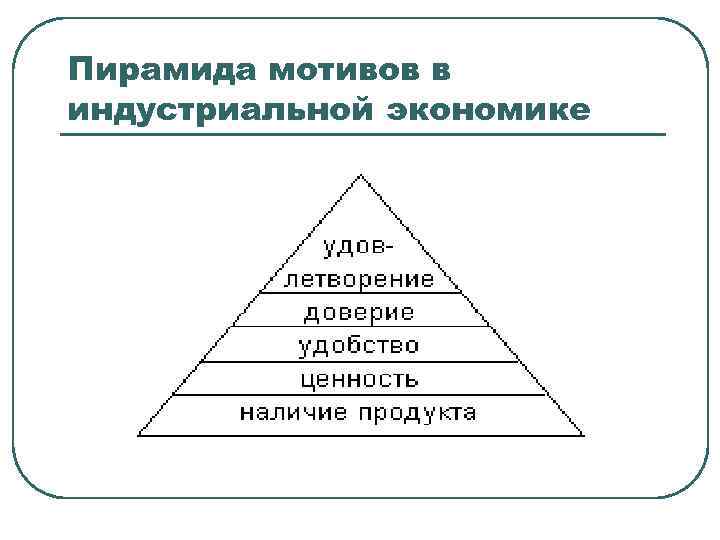 Пирамида мотивов в индустриальной экономике

удовлетворение
доверие
удобство
ценность
наличие продукта